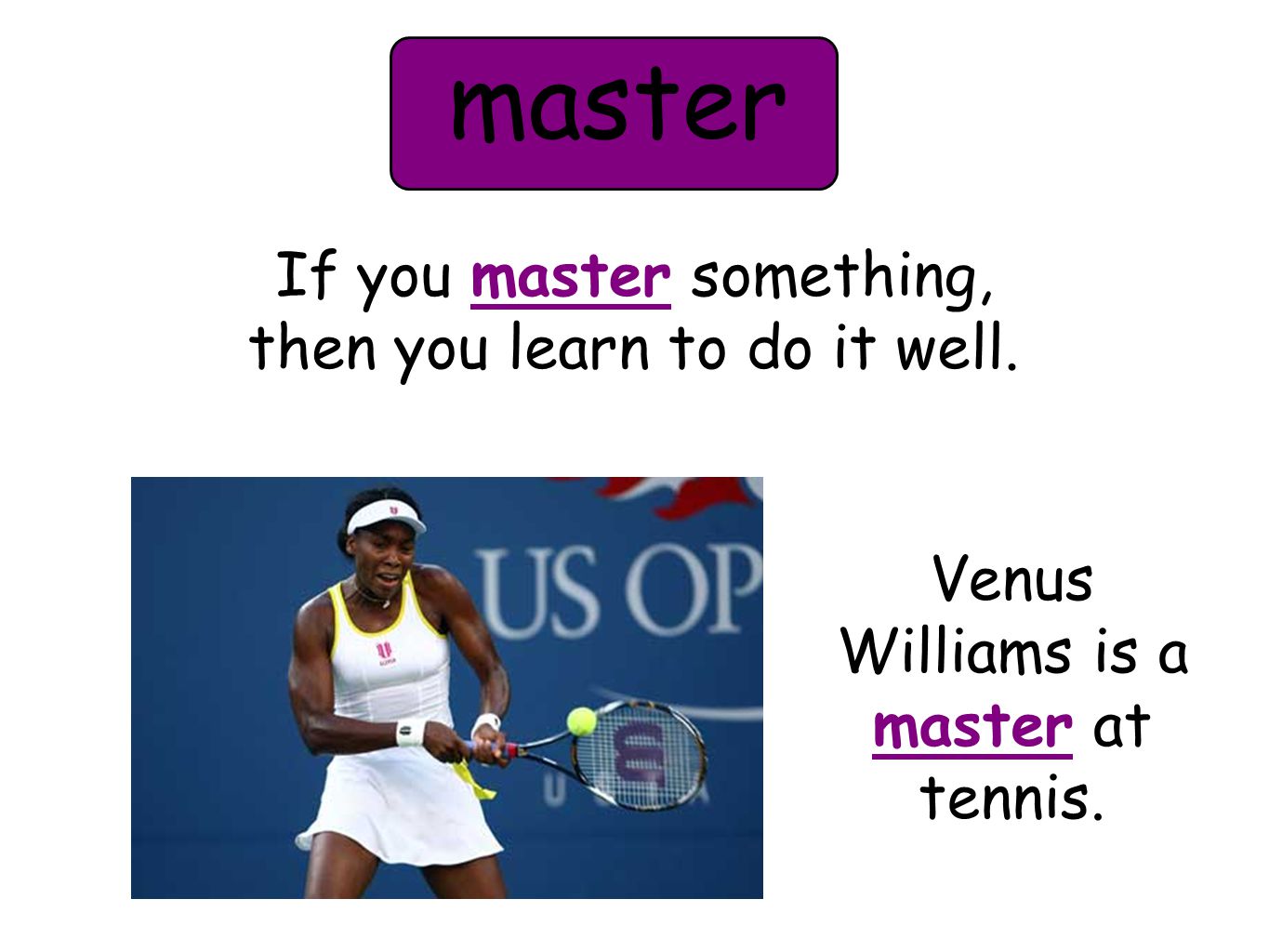 master

If you master something, then you learn to do it well.

US OP

Venus Williams is a master at tennis.